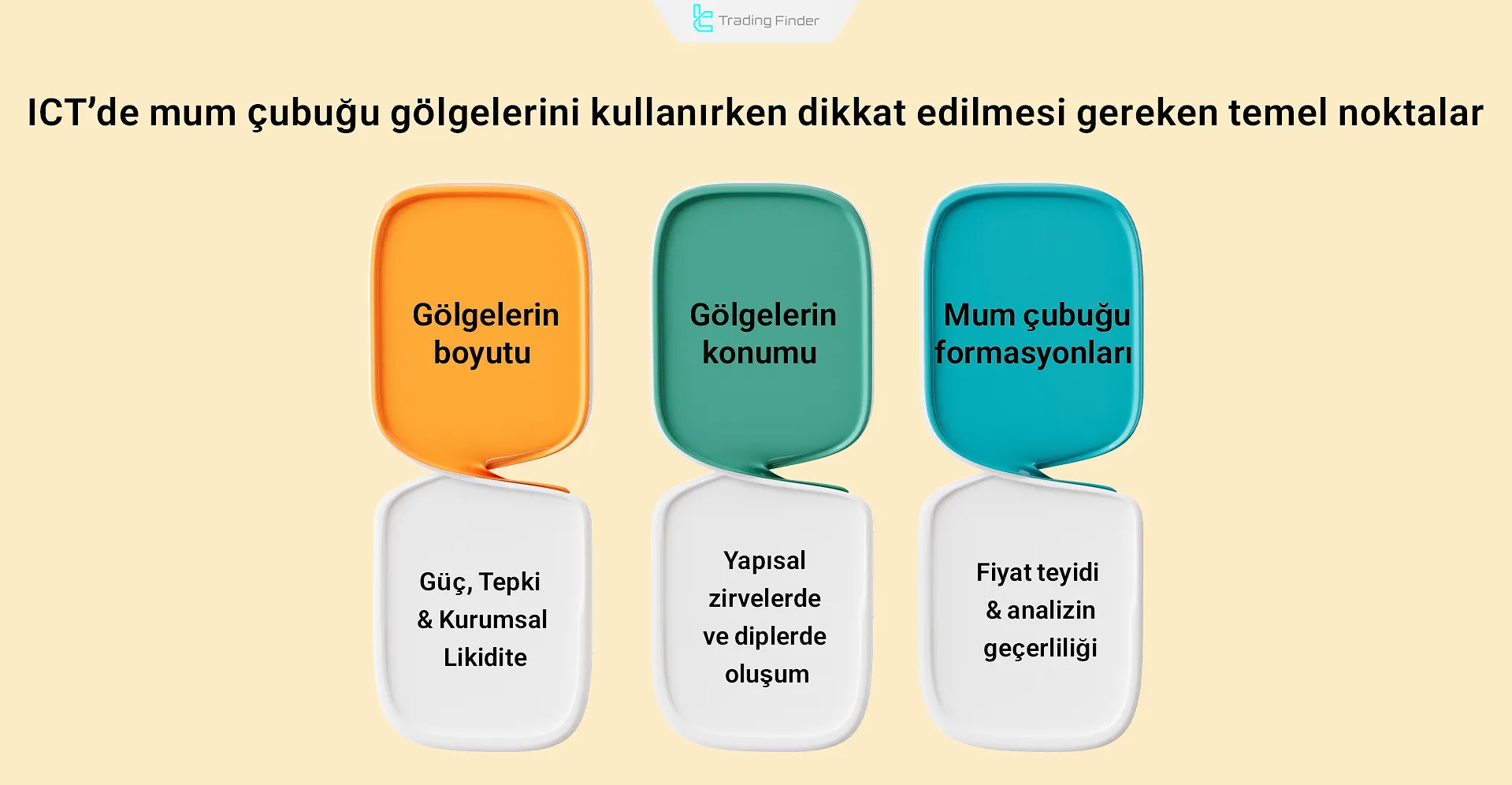 Trading Finder

ICT’de mum çubuğu gölgelerini kullanırken dikkat edilmesi gereken temel noktalar

Gölgelerin boyutu

Güç, Tepki & Kurumsal Likidite

Gölgelerin konumu

Yapısal zirvelerde ve diplerde oluşum

Mum çubuğu formasyonları

Fiyat teyidi & analizin geçerliliği